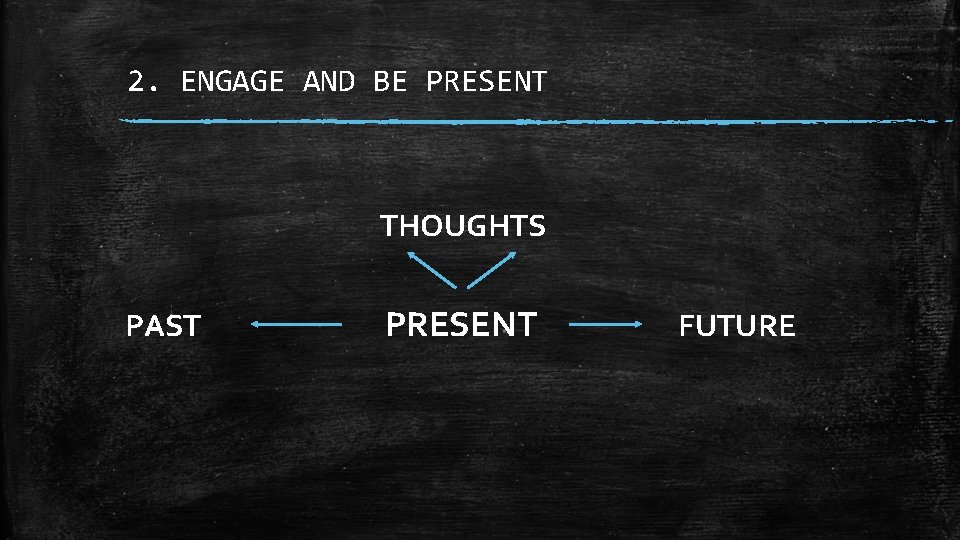 2. ENGAGE AND BE PRESENT

THOUGHTS

PAST

PRESENT

FUTURE